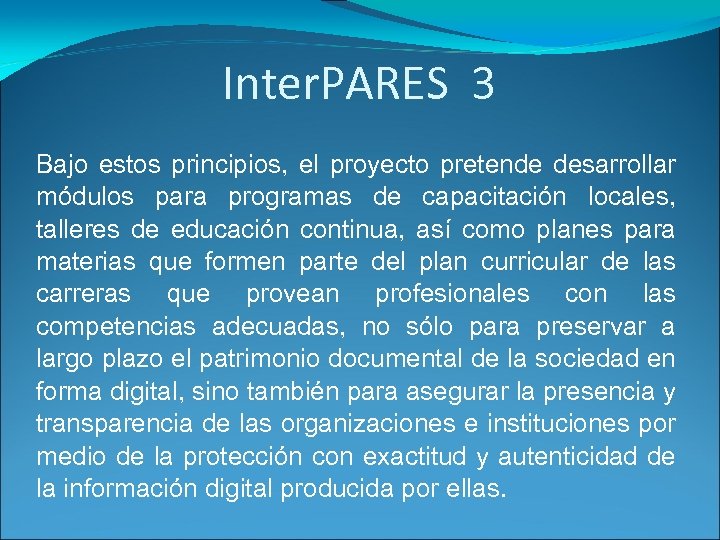 InterPARES 3

Bajo estos principios, el proyecto pretende desarrollar módulos para programas de capacitación locales, talleres de educación continua, así como planes para materias que formen parte del plan curricular de las carreras que provean profesionales con las competencias adecuadas, no sólo para preservar a largo plazo el patrimonio documental de la sociedad en forma digital, sino también para asegurar la presencia y transparencia de las organizaciones e instituciones por medio de la protección con exactitud y autenticidad de la información digital producida por ellas.